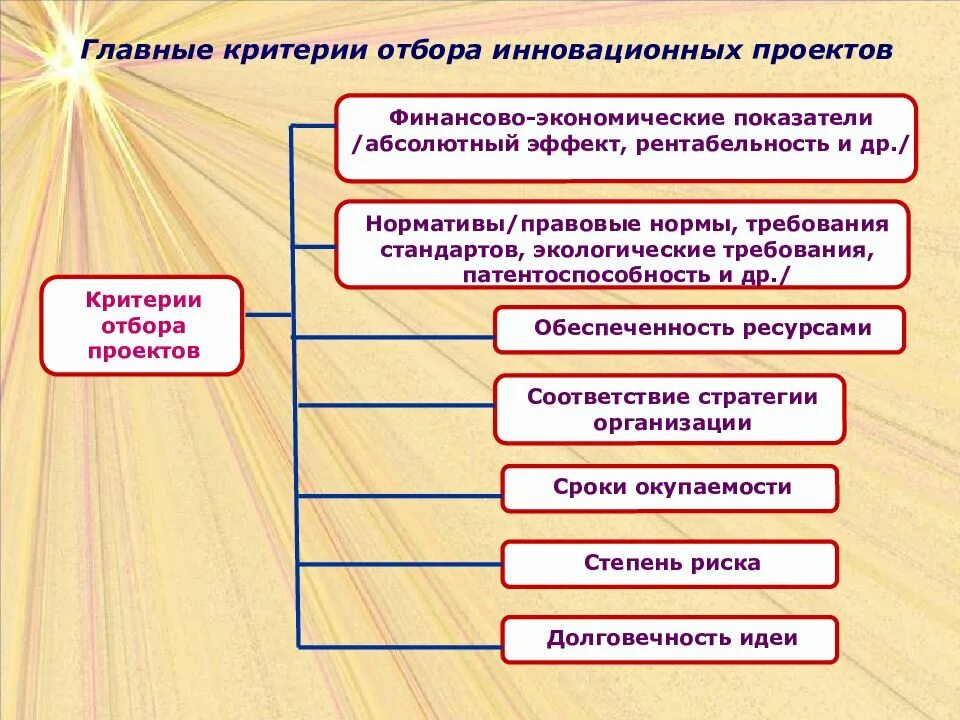 Главные критерии отбора инновационных проектов

Критерии отбора проектов

Финансово-экономические показатели /абсолютный эффект, рентабельность и др./

Нормативы/правовые нормы, требования стандартов, экологические требования, патентоспособность и др./

Обеспеченность ресурсами

Соответствие стратегии организации

Сроки окупаемости

Степень риска

Долговечность идеи